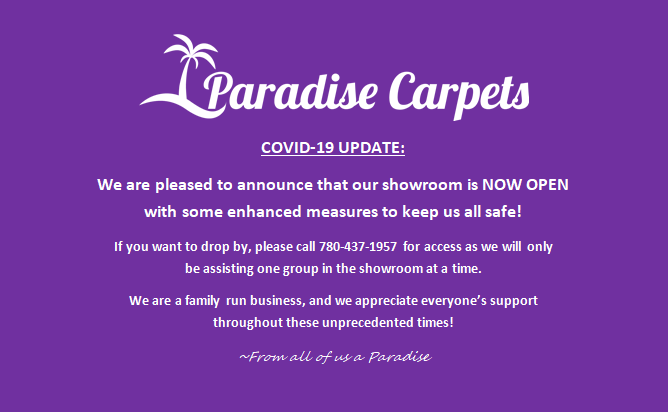 Paradise Carpets

COVID-19 UPDATE:

We are pleased to announce that our showroom is NOW OPEN with some enhanced measures to keep us all safe!

If you want to drop by, please call 780-437-1957 for access as we will only be assisting one group in the showroom at a time.

We are a family run business, and we appreciate everyone's support throughout these unprecedented times!

~From all of us a Paradise